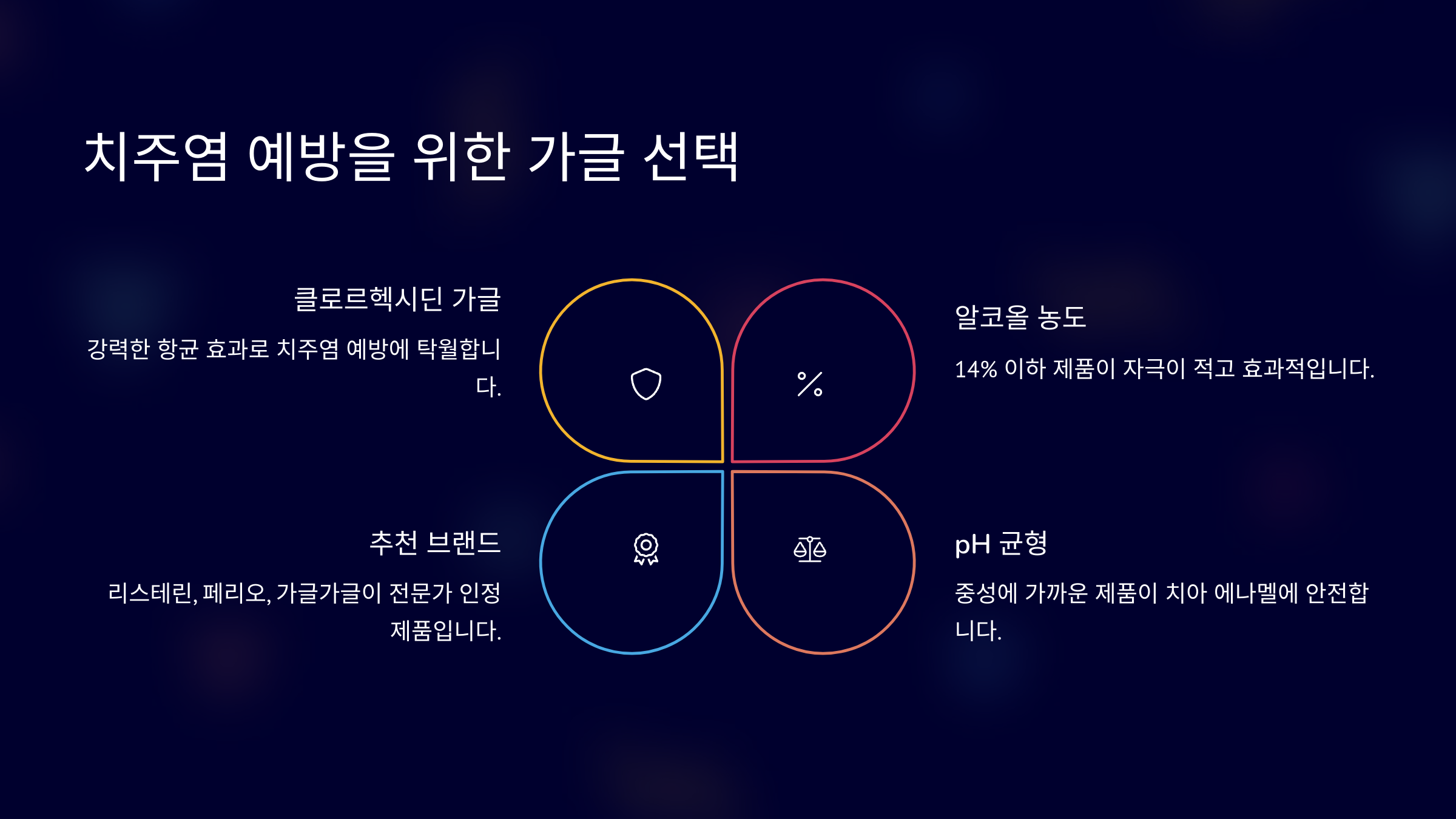 치주염 예방을 위한 가글 선택

클로르헥시딘 가글

강력한 항균 효과로 치주염 예방에 탁월합니다.

알코올 농도

14% 이하 제품이 자극이 적고 효과적입니다.

추천 브랜드

리스테린, 페리오, 가글가글이 전문가 인정 제품입니다.

pH 균형

중성에 가까운 제품이 치아 에나멜에 안전합니다.